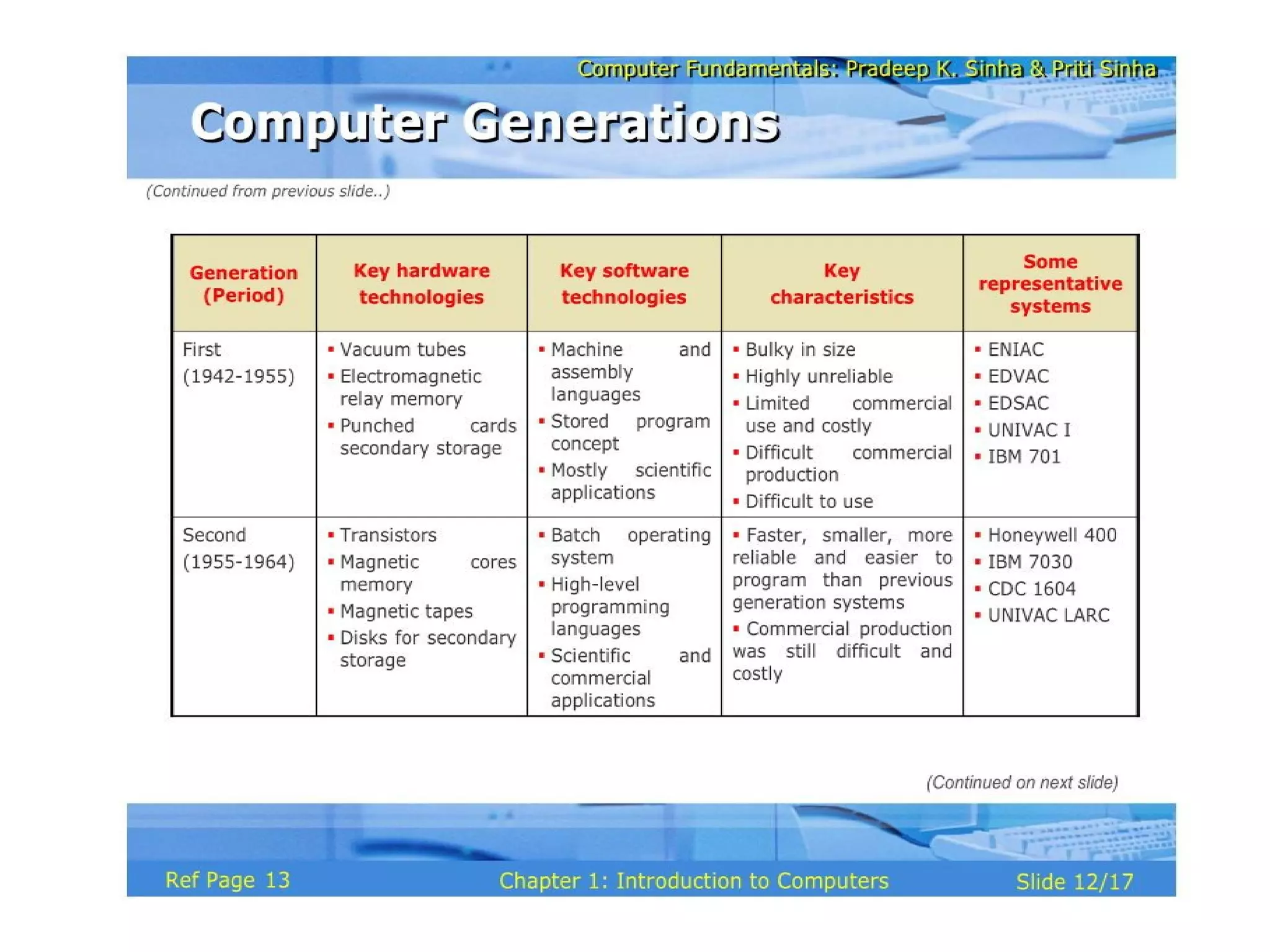 Computer Fundamentals: Pradeep K. Sinha & Priti Sinha

Computer Generations

(Continued from previous slide..)

| Generation (Period) | Key hardware technologies | Key software technologies | Key characteristics | Some representative systems |
|---|---|---|---|---|
| First (1942-1955) | ▪ Vacuum tubes ▪ Electromagnetic relay memory ▪ Punched cards secondary storage | ▪ Machine and assembly languages ▪ Stored program concept ▪ Mostly scientific applications | ▪ Bulky in size ▪ Highly unreliable ▪ Limited commercial use and costly ▪ Difficult commercial production ▪ Difficult to use | ▪ ENIAC ▪ EDVAC ▪ EDSAC ▪ UNIVAC I ▪ IBM 701 |
| Second (1955-1964) | ▪ Transistors ▪ Magnetic cores memory ▪ Magnetic tapes ▪ Disks for secondary storage | ▪ Batch operating system ▪ High-level programming languages ▪ Scientific and commercial applications | ▪ Faster, smaller, more reliable and easier to program than previous generation systems ▪ Commercial production was still difficult and costly | ▪ Honeywell 400 ▪ IBM 7030 ▪ CDC 1604 ▪ UNIVAC LARC |

(Continued on next slide)

Ref Page 13 Chapter 1: Introduction to Computers Slide 12/17